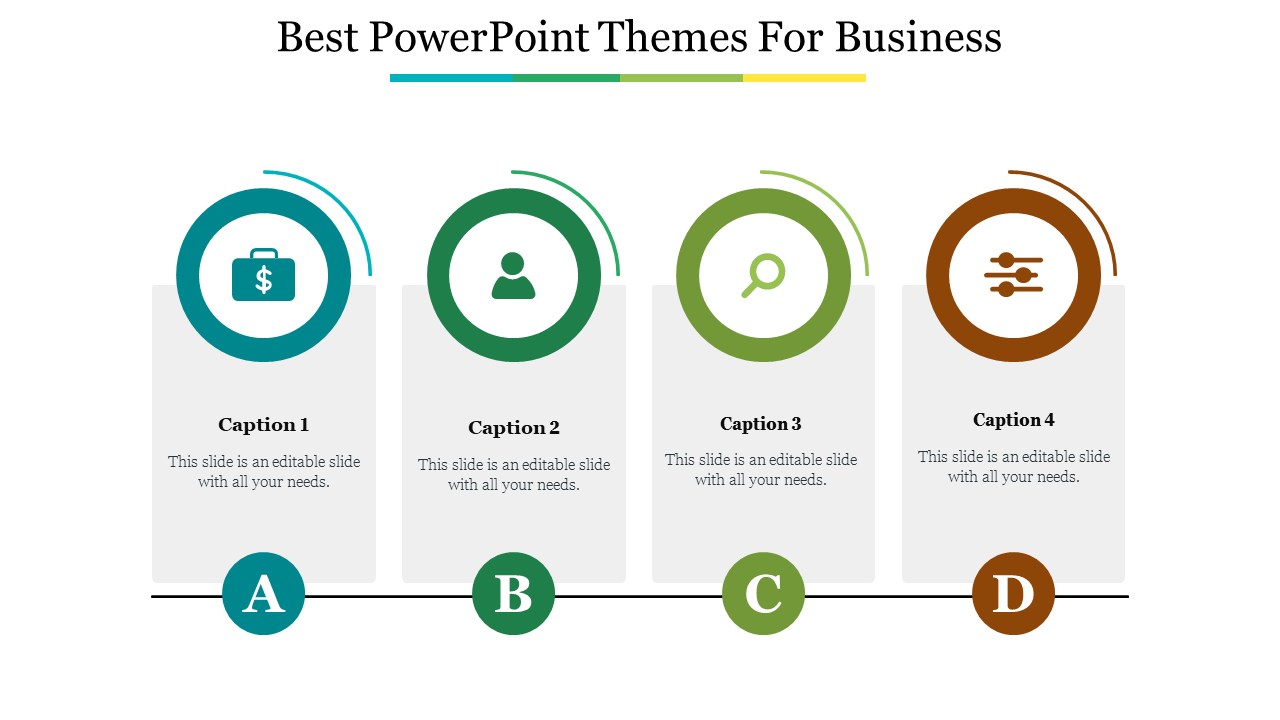 Best PowerPoint Themes For Business

$

Caption 1

This slide is an editable slide with all your needs.

A

Caption 2

This slide is an editable slide with all your needs.

B

Caption 3

This slide is an editable slide with all your needs.

C

Caption 4

This slide is an editable slide with all your needs.

D